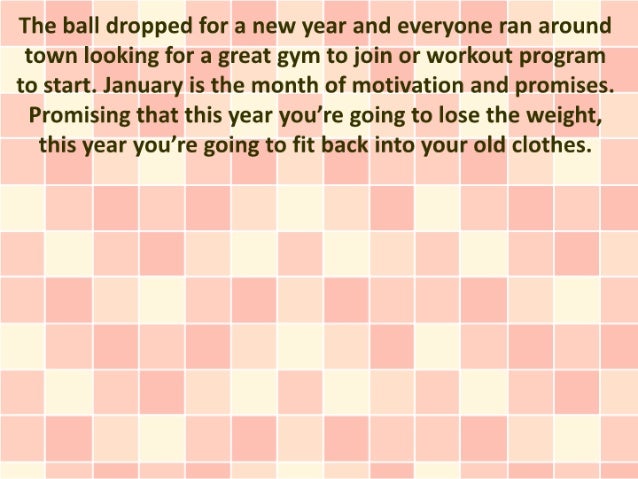 The ball dropped for a new year and everyone ran around town looking for a great gym to join or workout program to start. January is the month of motivation and promises. Promising that this year you’re going to lose the weight, this year you’re going to fit back into your old clothes.